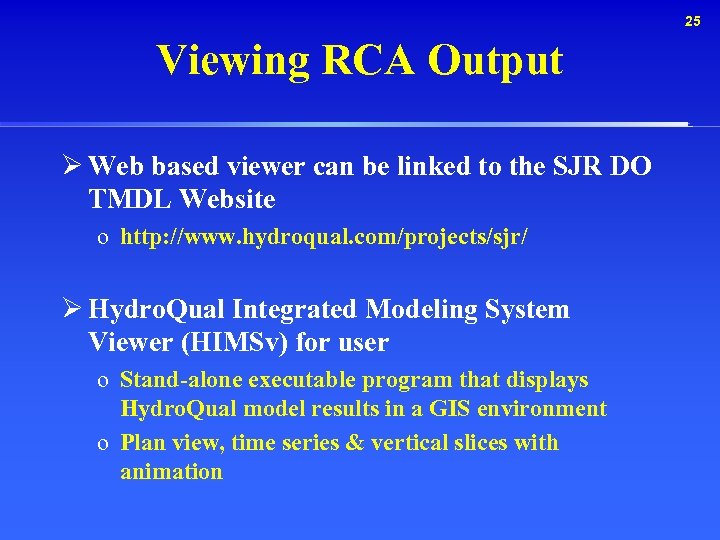 25

Viewing RCA Output

➢ Web based viewer can be linked to the SJR DO TMDL Website

o http://www.hydroqual.com/projects/sjr/

➢ HydroQual Integrated Modeling System Viewer (HIMSv) for user

o Stand-alone executable program that displays HydroQual model results in a GIS environment

o Plan view, time series & vertical slices with animation